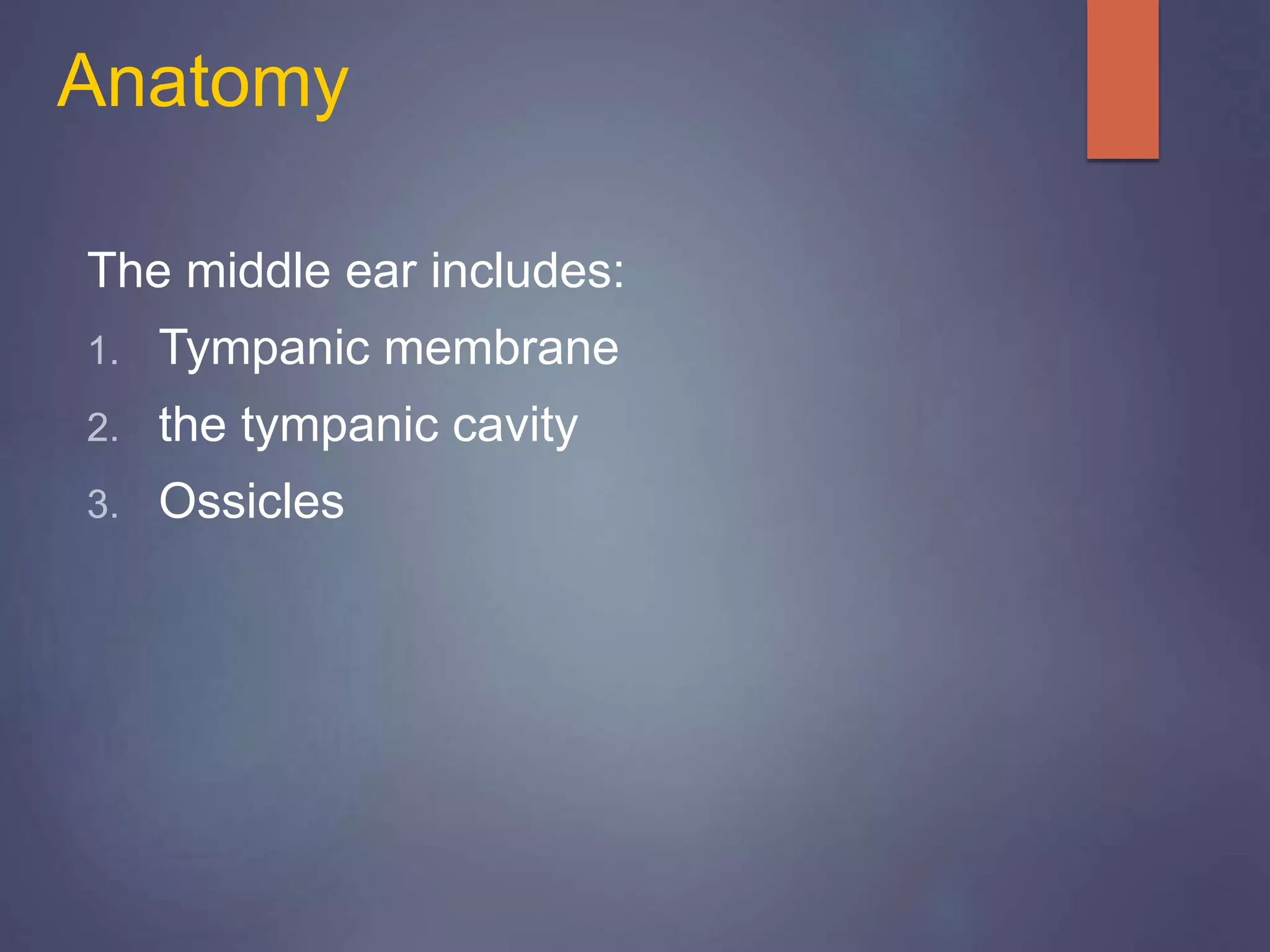 Anatomy

The middle ear includes:

1. Tympanic membrane
2. the tympanic cavity
3. Ossicles